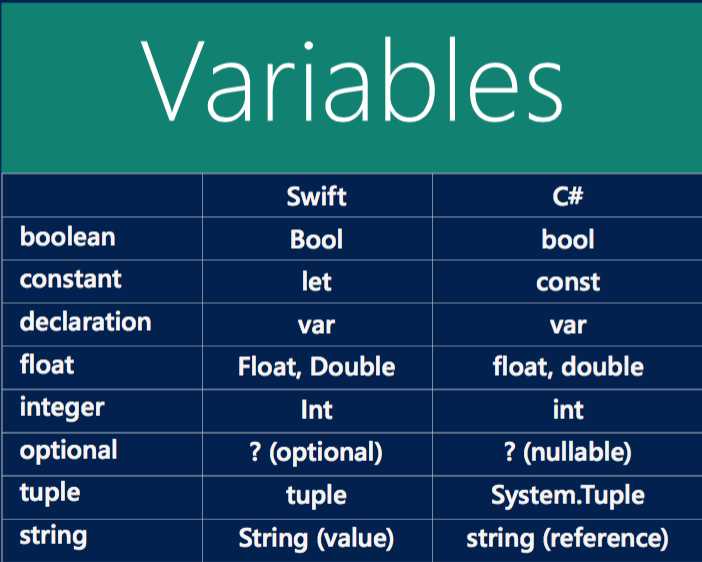 Variables

| | Swift | C# |
|---|---|---|
| boolean | Bool | bool |
| constant | let | const |
| declaration | var | var |
| float | Float, Double | float, double |
| integer | Int | int |
| optional | ? (optional) | ? (nullable) |
| tuple | tuple | System.Tuple |
| string | String (value) | string (reference) |